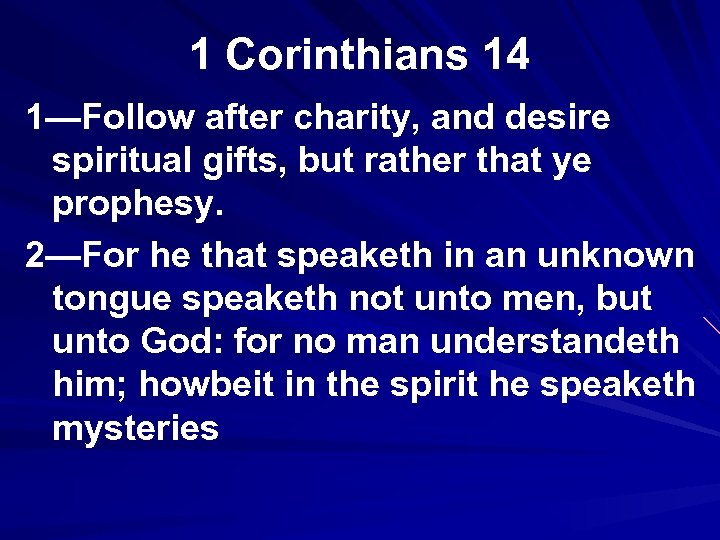 1 Corinthians 14

1—Follow after charity, and desire spiritual gifts, but rather that ye prophesy.

2—For he that speaketh in an unknown tongue speaketh not unto men, but unto God: for no man understandeth him; howbeit in the spirit he speaketh mysteries